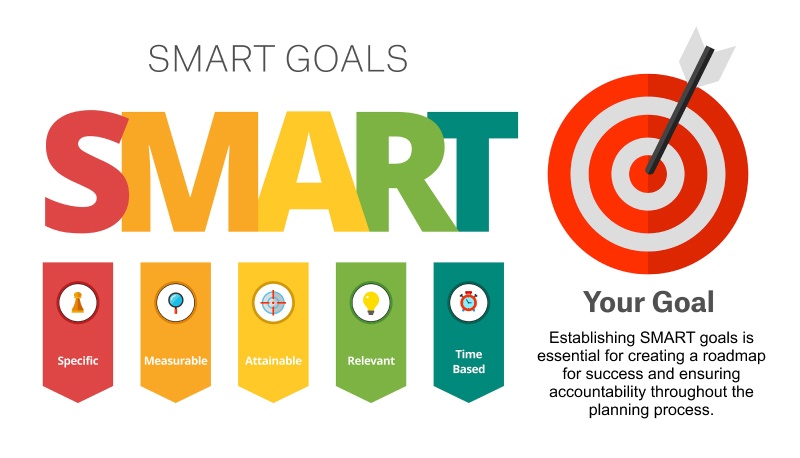 SMART GOALS

SMART

Specific

Measurable

Attainable

Relevant

Time Based

Your Goal

Establishing SMART goals is essential for creating a roadmap for success and ensuring accountability throughout the planning process.